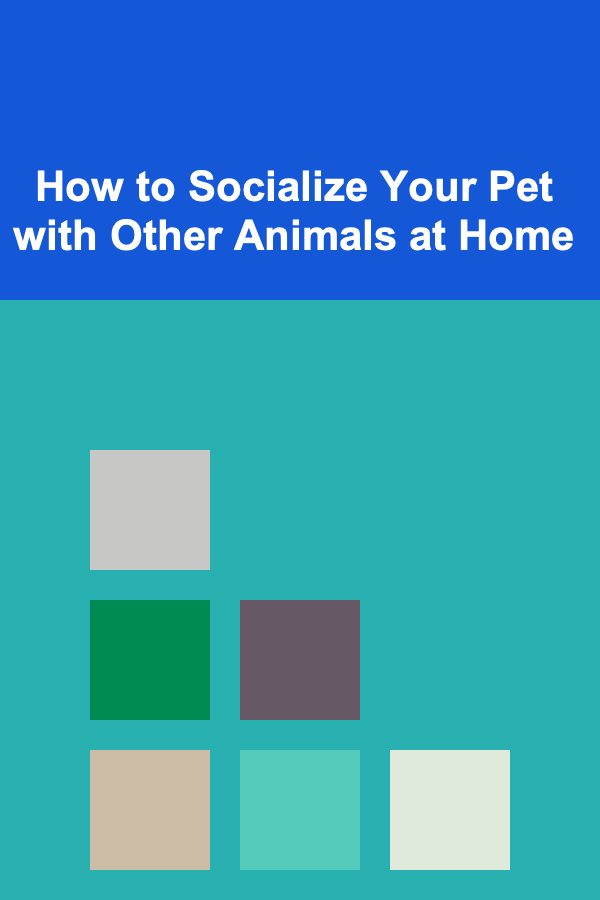 How to Socialize Your Pet with Other Animals at Home